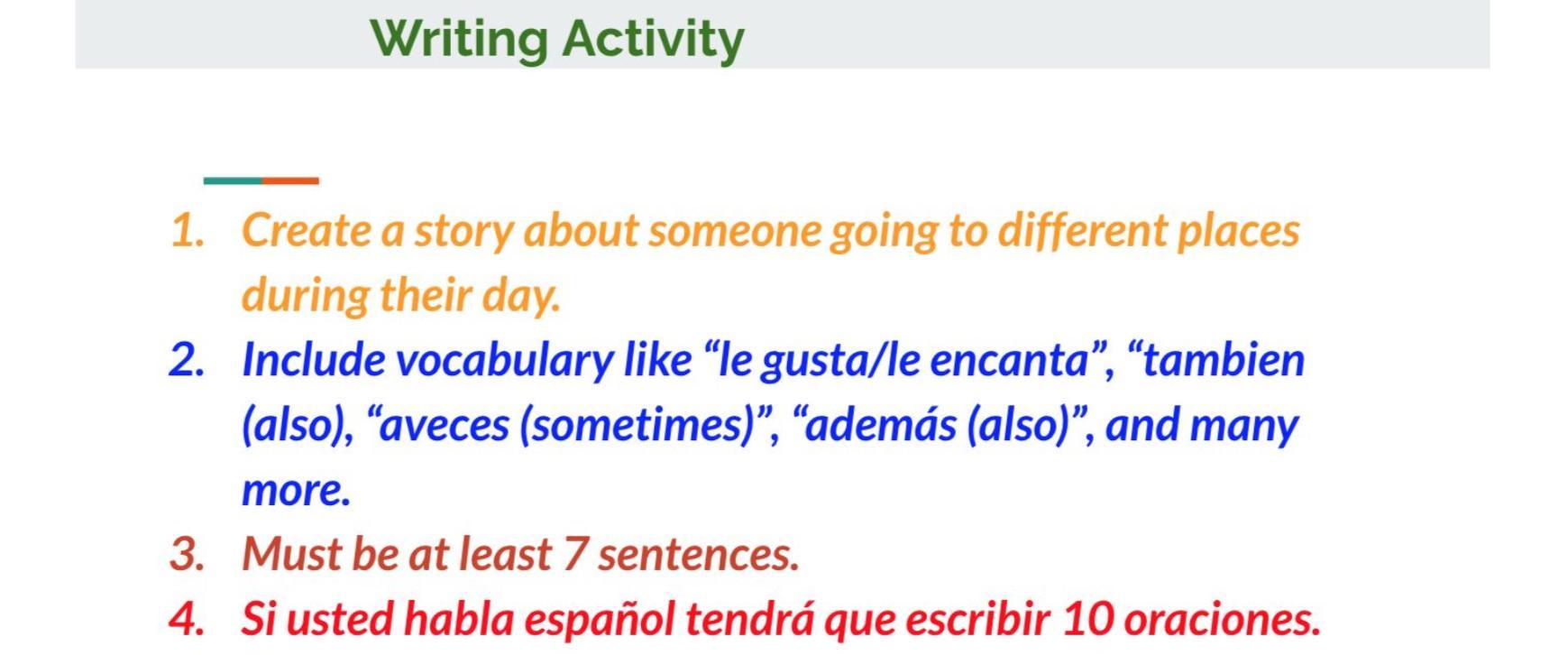 Writing Activity

1. Create a story about someone going to different places during their day.
2. Include vocabulary like “le gusta/le encanta”, “tambien (also), “aveces (sometimes)”, “además (also)”, and many more.
3. Must be at least 7 sentences.
4. Si usted habla español tendrá que escribir 10 oraciones.